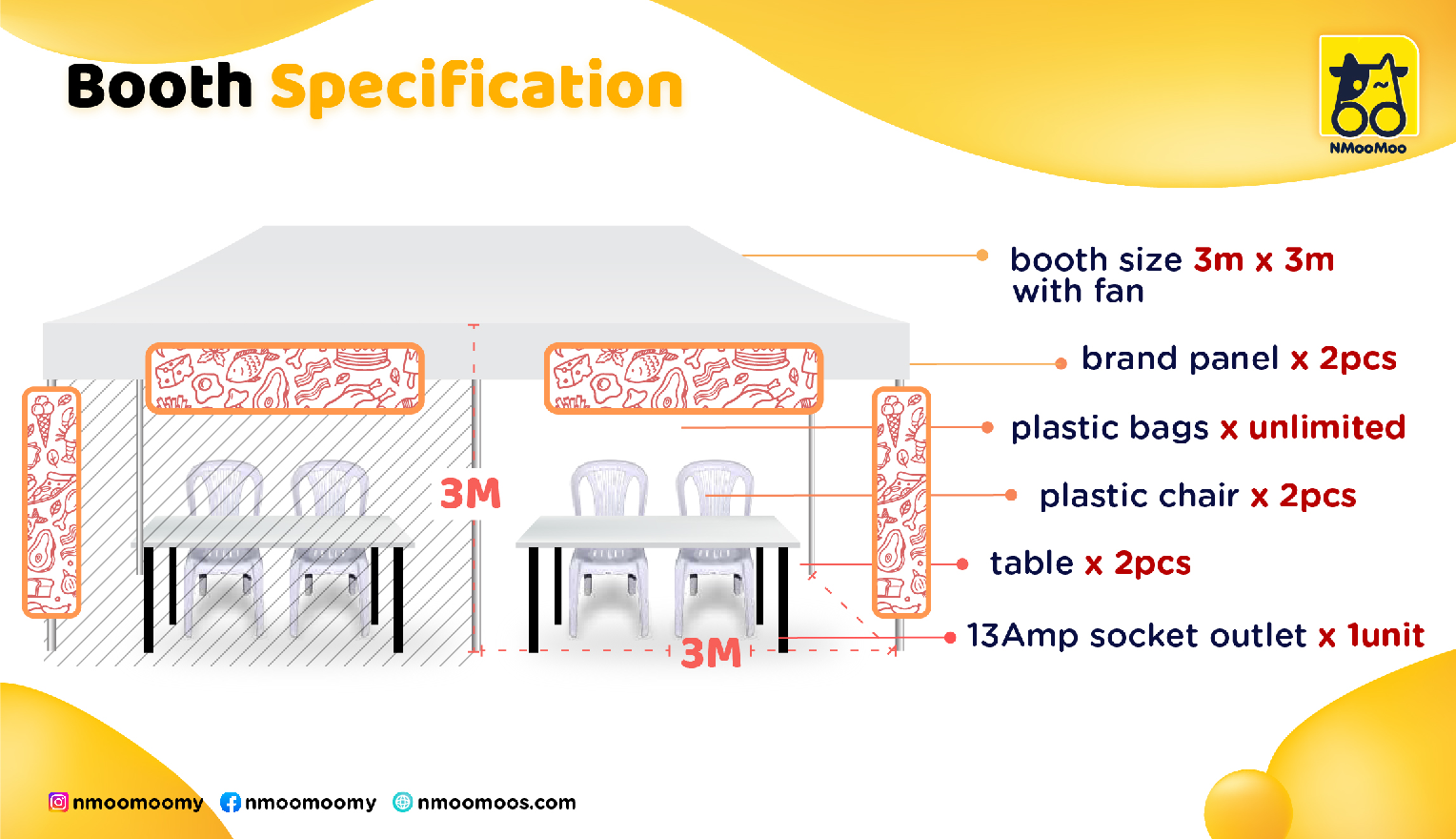 Booth Specification

NMooMoo

3M

3M

booth size 3m x 3m
with fan

brand panel x 2pcs

plastic bags x unlimited

plastic chair x 2pcs

table x 2pcs

13Amp socket outlet x 1unit

nmoomoomy nmoomoomy nmoomoos.com